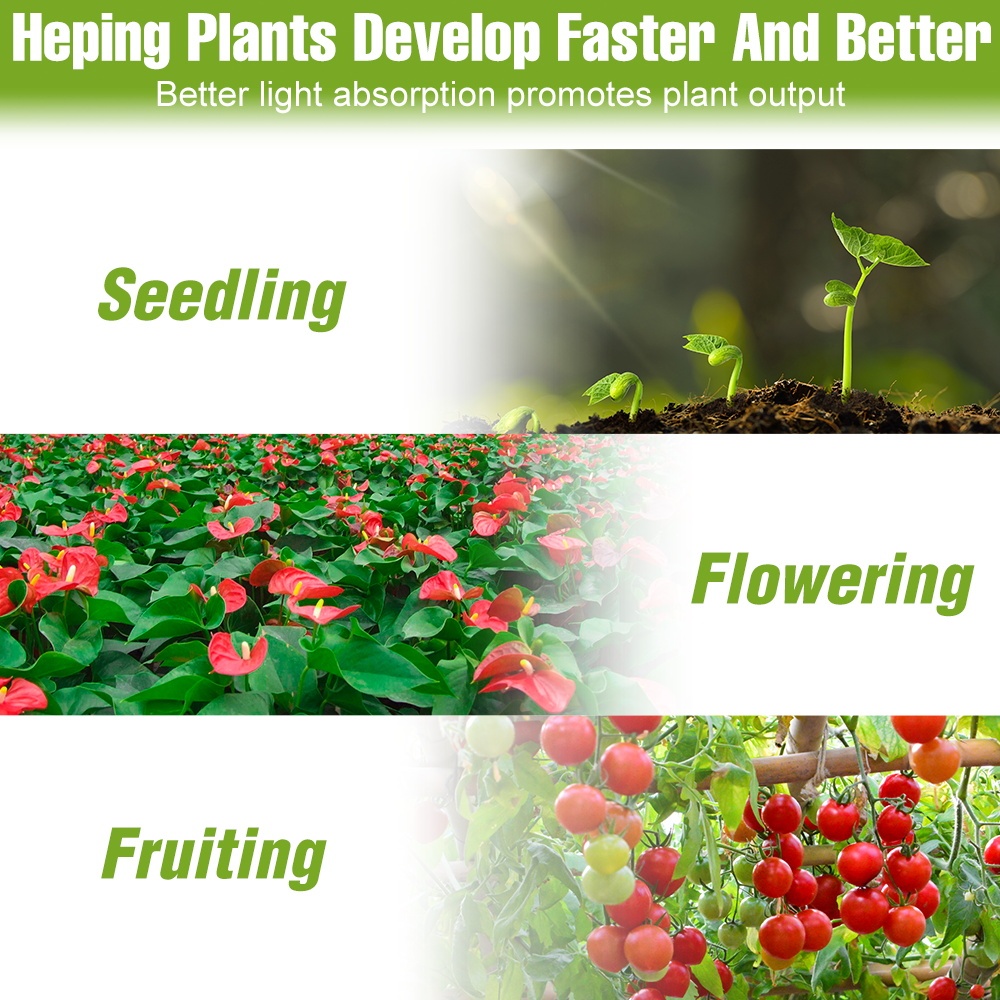 Heping Plants Develop Faster And Better

Better light absorption promotes plant output

Seedling

Flowering

Fruiting